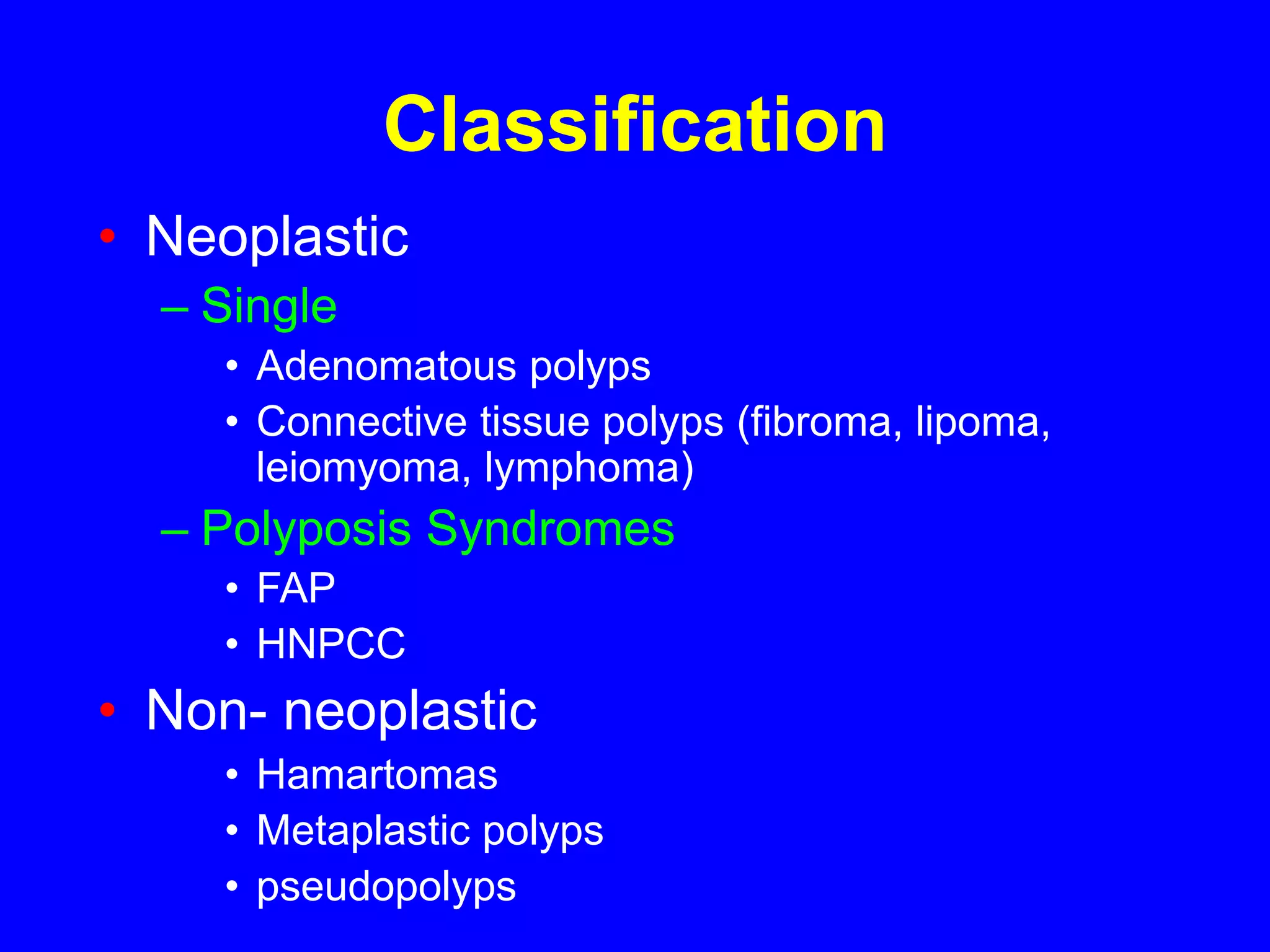 Classification

• Neoplastic
– Single
• Adenomatous polyps
• Connective tissue polyps (fibroma, lipoma, leiomyoma, lymphoma)
– Polyposis Syndromes
• FAP
• HNPCC
• Non- neoplastic
• Hamartomas
• Metaplastic polyps
• pseudopolyps